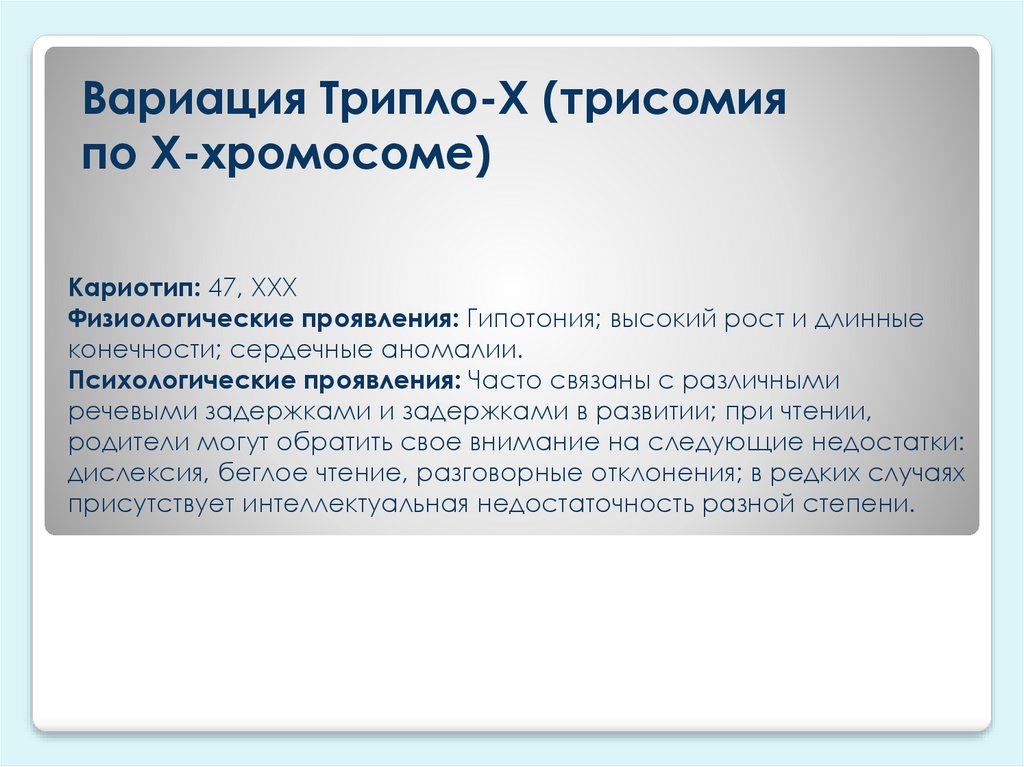 Вариация Трипло-Х (трисомия по Х-хромосоме)

Кариотип: 47, ХХХ
Физиологические проявления: Гипотония; высокий рост и длинные конечности; сердечные аномалии.
Психологические проявления: Часто связаны с различными речевыми задержками и задержками в развитии; при чтении, родители могут обратить свое внимание на следующие недостатки: дислексия, беглое чтение, разговорные отклонения; в редких случаях присутствует интеллектуальная недостаточность разной степени.